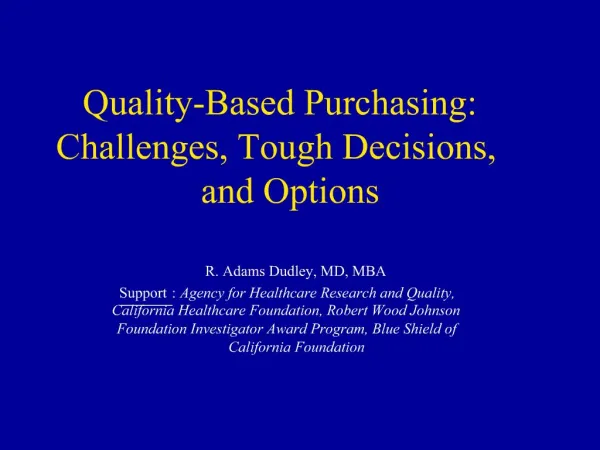 Quality-Based Purchasing: Challenges, Tough Decisions, and Options

R. Adams Dudley, MD, MBA

Support : Agency for Healthcare Research and Quality, California Healthcare Foundation, Robert Wood Johnson Foundation Investigator Award Program, Blue Shield of California Foundation